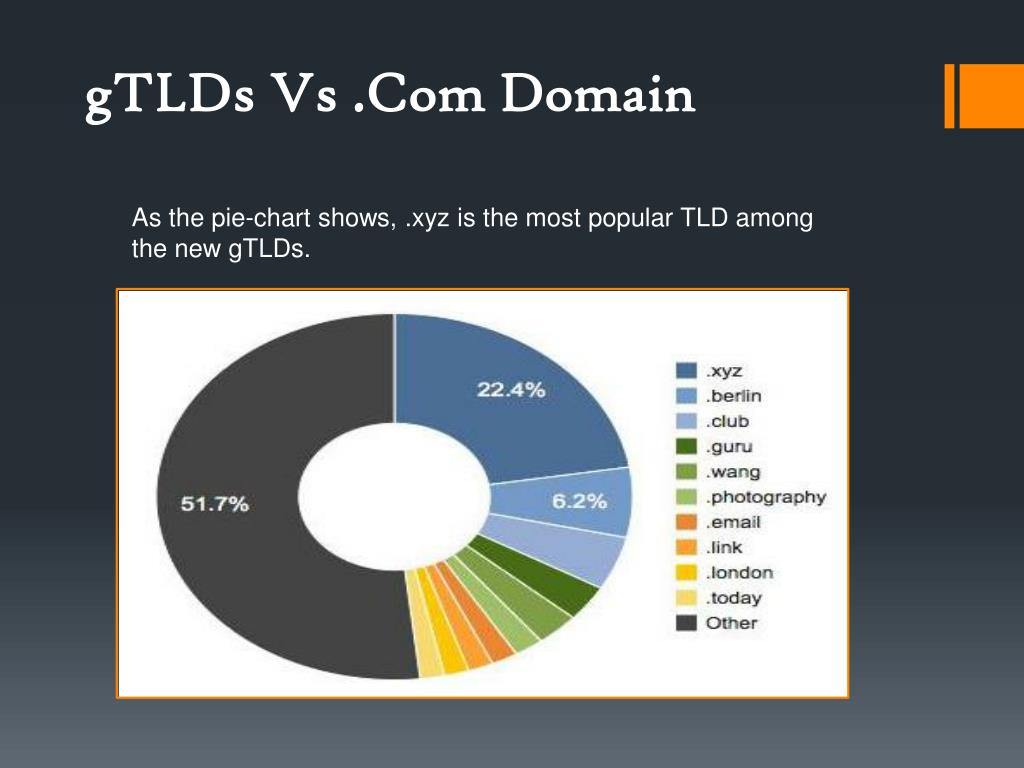 gTLDs Vs .Com Domain

As the pie-chart shows, .xyz is the most popular TLD among the new gTLDs.

22.4%
6.2%
51.7%

.xyz
.berlin
.club
.guru
.wang
.photography
.email
.link
.london
.today
Other